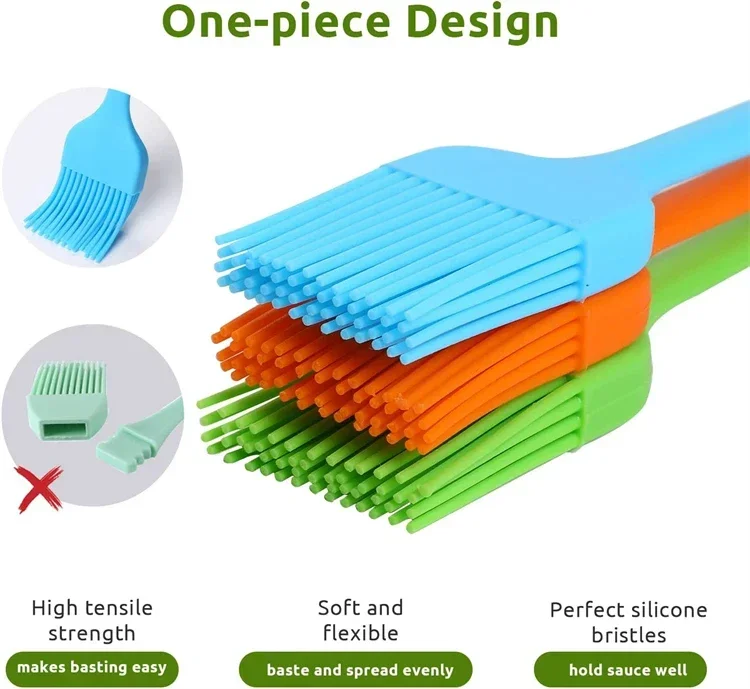 One-piece Design

High tensile strength

makes basting easy

Soft and flexible

baste and spread evenly

Perfect silicone bristles

hold sauce well